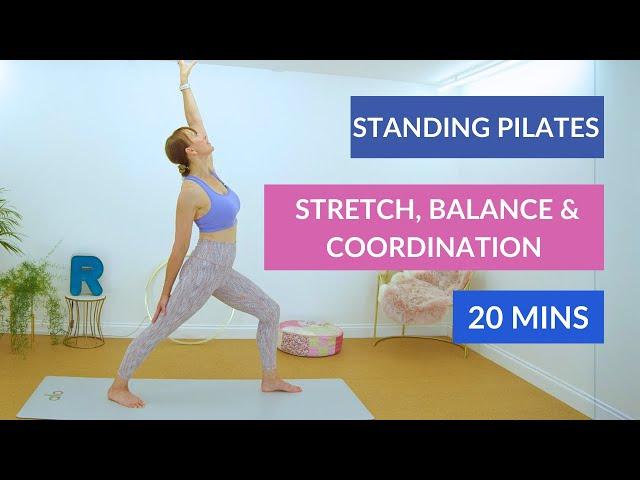 STANDING PILATES

STRETCH, BALANCE & COORDINATION

20 MINS

R